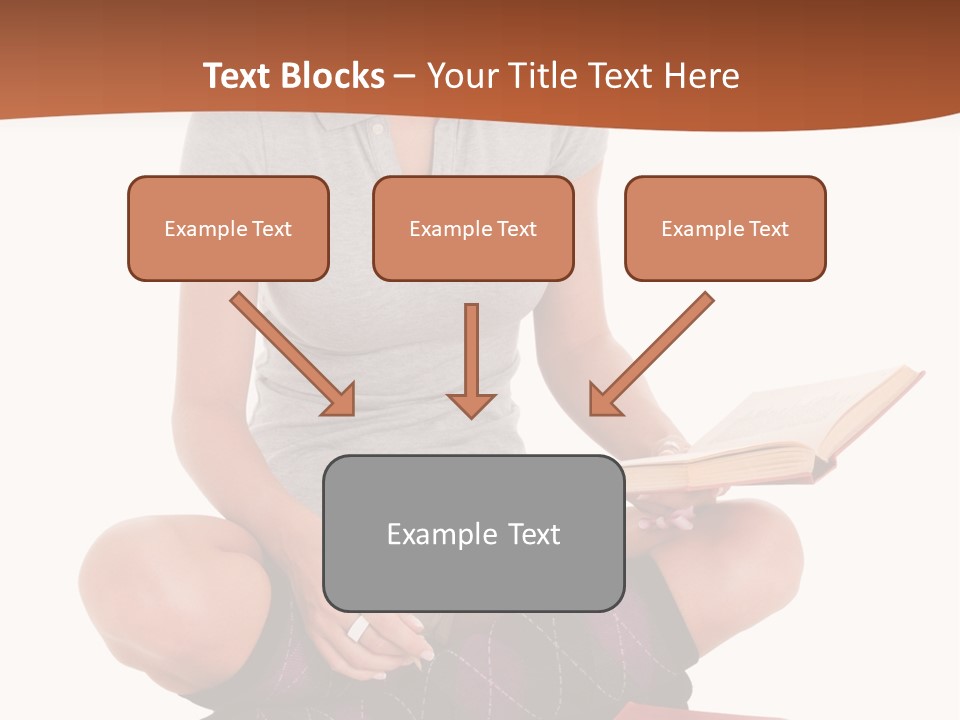 Text Blocks – Your Title Text Here

Example Text

Example Text

Example Text

Example Text